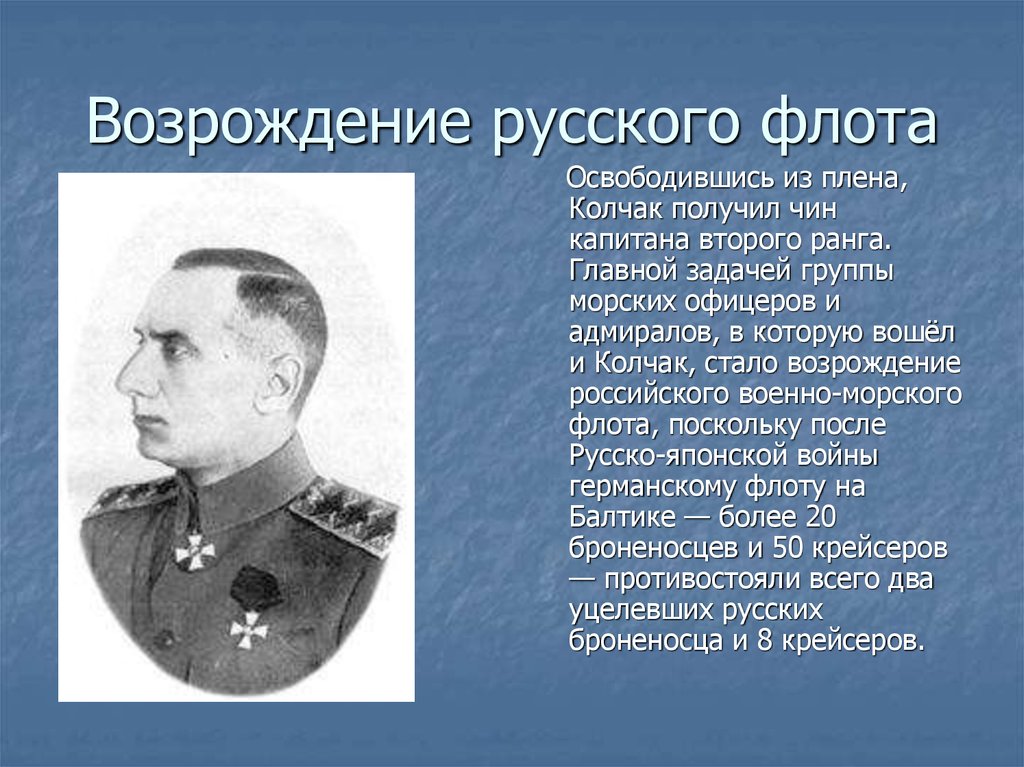 Возрождение русского флота

Освободившись из плена, Колчак получил чин капитана второго ранга. Главной задачей группы морских офицеров и адмиралов, в которую вошёл и Колчак, стало возрождение российского военно-морского флота, поскольку после Русско-японской войны германскому флоту на Балтике — более 20 броненосцев и 50 крейсеров — противостояли всего два уцелевших русских броненосца и 8 крейсеров.